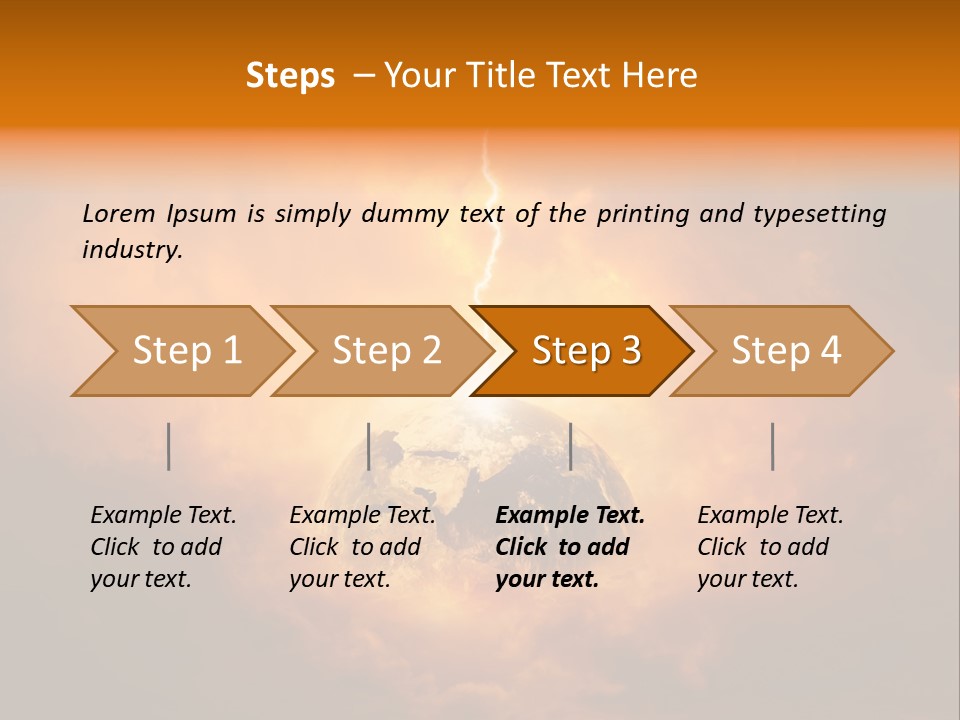 Steps – Your Title Text Here

Lorem Ipsum is simply dummy text of the printing and typesetting industry.

Step 1

Step 2

Step 3

Step 4

Example Text. Click to add your text.

Example Text. Click to add your text.

Example Text. Click to add your text.

Example Text. Click to add your text.